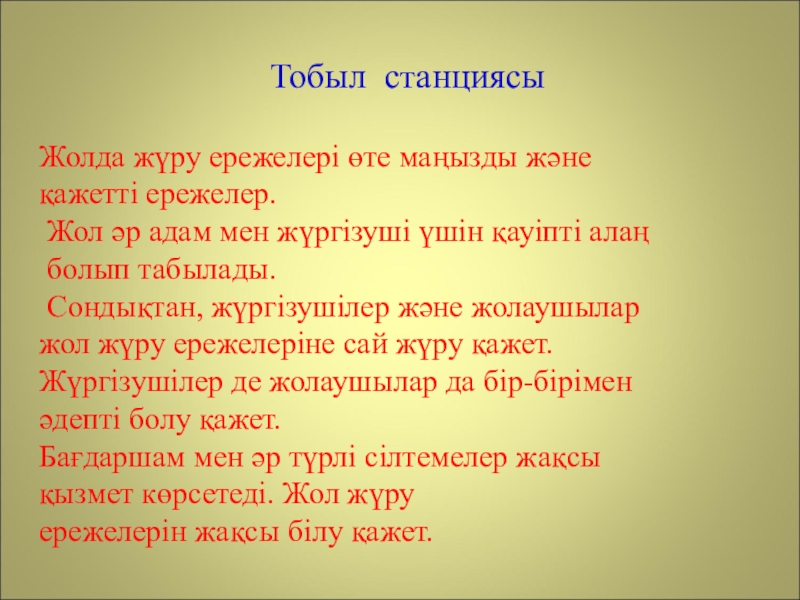 Тобыл станциясы

Жолда жүру ережелері өте маңызды және қажетті ережелер.
Жол әр адам мен жүргізуші үшін қауіпті алаң болып табылады.
Сондықтан, жүргізушілер және жолаушылар жол жүру ережелеріне сай жүру қажет.
Жүргізушілер де жолаушылар да бір-бірімен әдепті болу қажет.
Бағдаршам мен әр түрлі сілтемелер жақсы қызмет көрсетеді. Жол жүру ережелерін жақсы білу қажет.